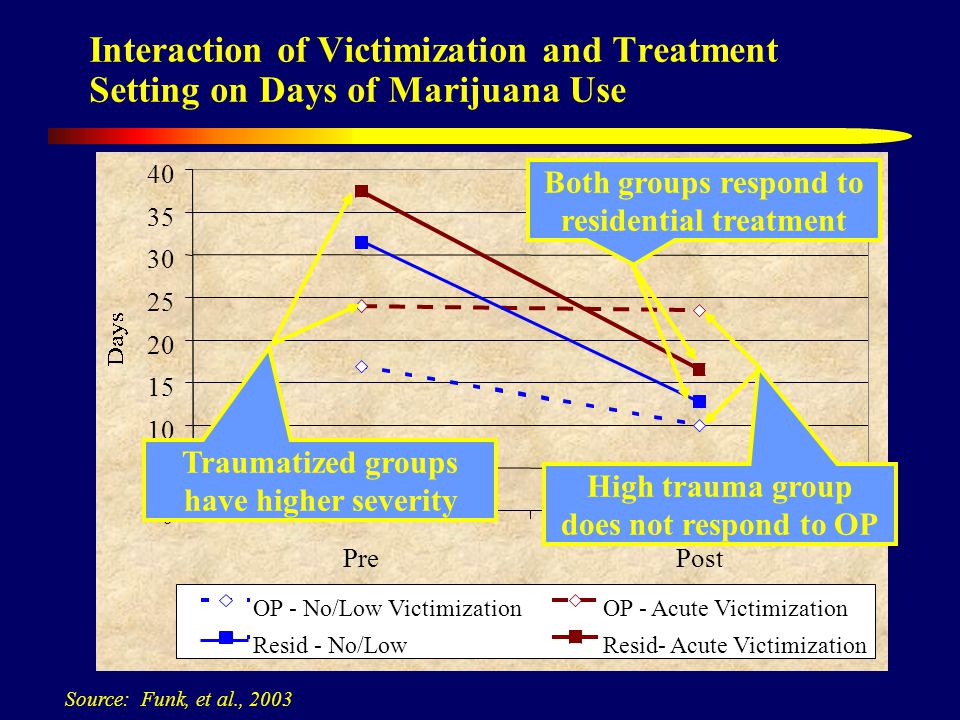 Interaction of Victimization and Treatment Setting on Days of Marijuana Use

40
35
30
25
20
15
10

Days

Both groups respond to residential treatment

Traumatized groups have higher severity

High trauma group does not respond to OP

Pre
Post

OP - No/Low Victimization
OP - Acute Victimization
Resid - No/Low
Resid- Acute Victimization

Source: Funk, et al., 2003